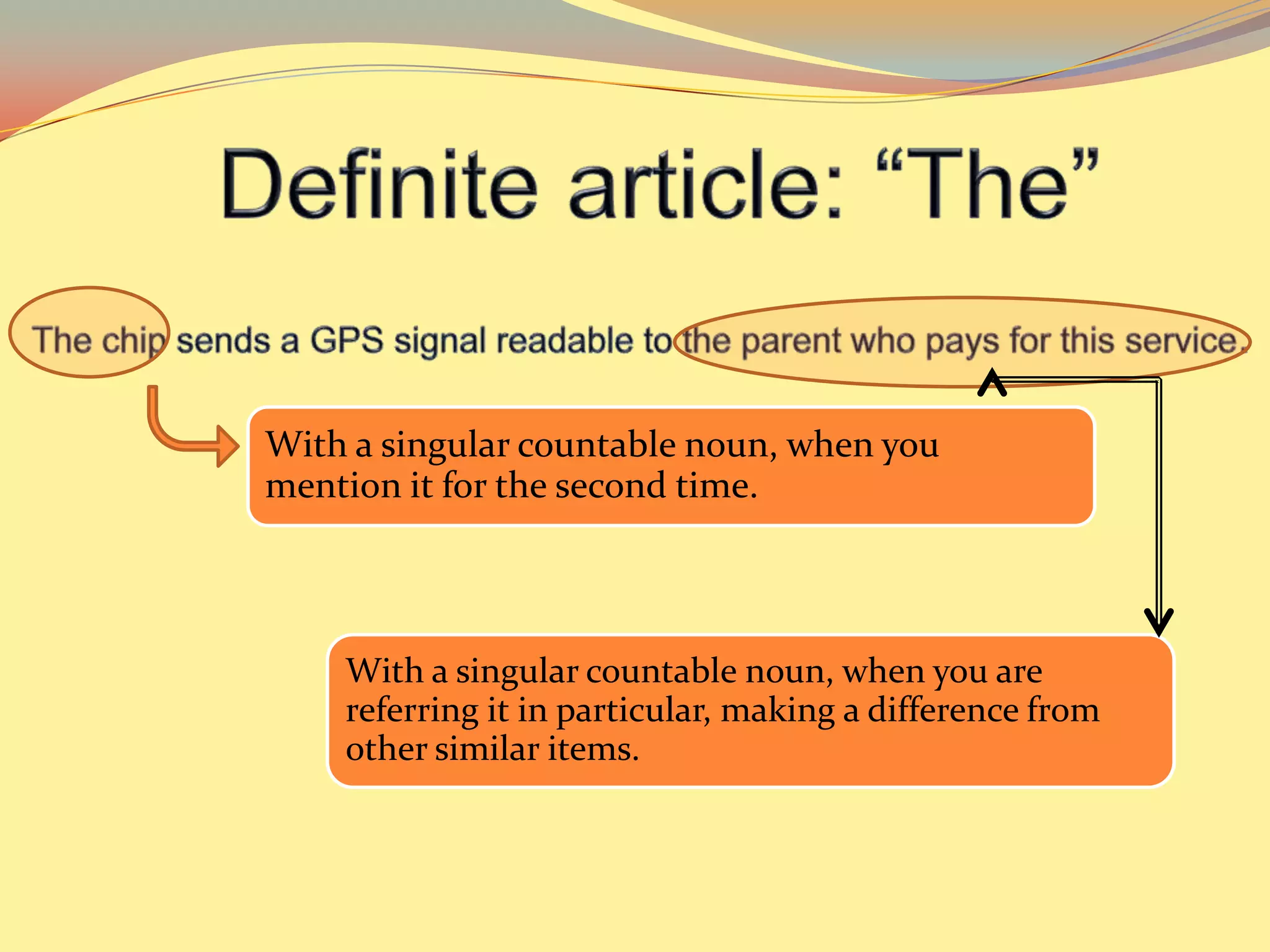 Definite article: “The”

The chip sends a GPS signal readable to the parent who pays for this service.

With a singular countable noun, when you mention it for the second time.

With a singular countable noun, when you are referring it in particular, making a difference from other similar items.